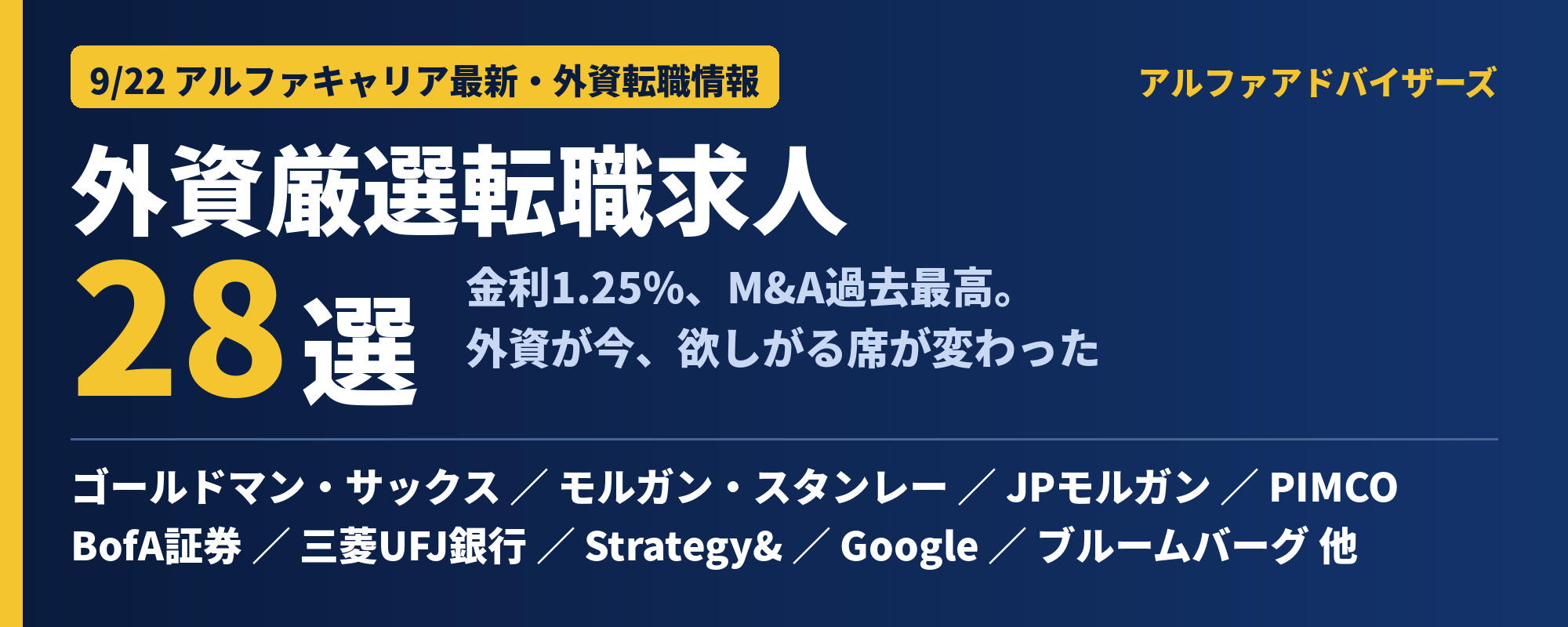 9/22 アルファキャリア最新・外資転職情報

アルファアドバイザーズ

外資厳選転職求人
28選

金利1.25%、M&A過去最高。
外資が今、欲しがる席が変わった

ゴールドマン・サックス ／ モルガン・スタンレー ／ JPモルガン ／ PIMCO
BofA証券 ／ 三菱UFJ銀行 ／ Strategy& ／ Google ／ ブルームバーグ 他